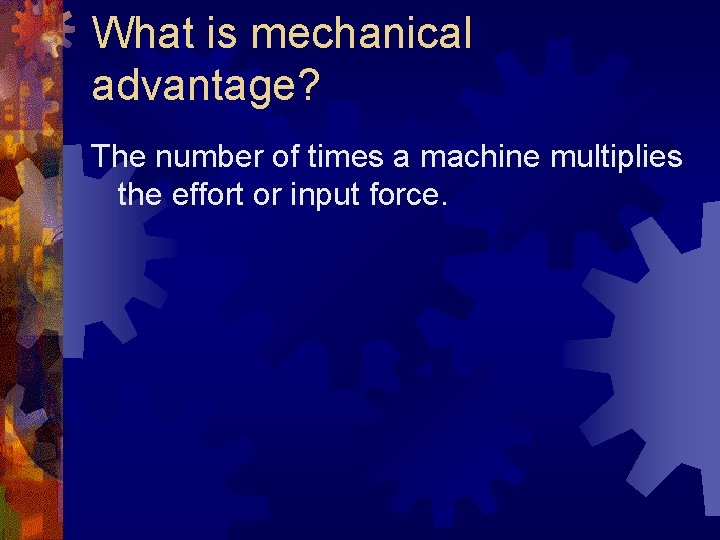 What is mechanical advantage?

The number of times a machine multiplies the effort or input force.